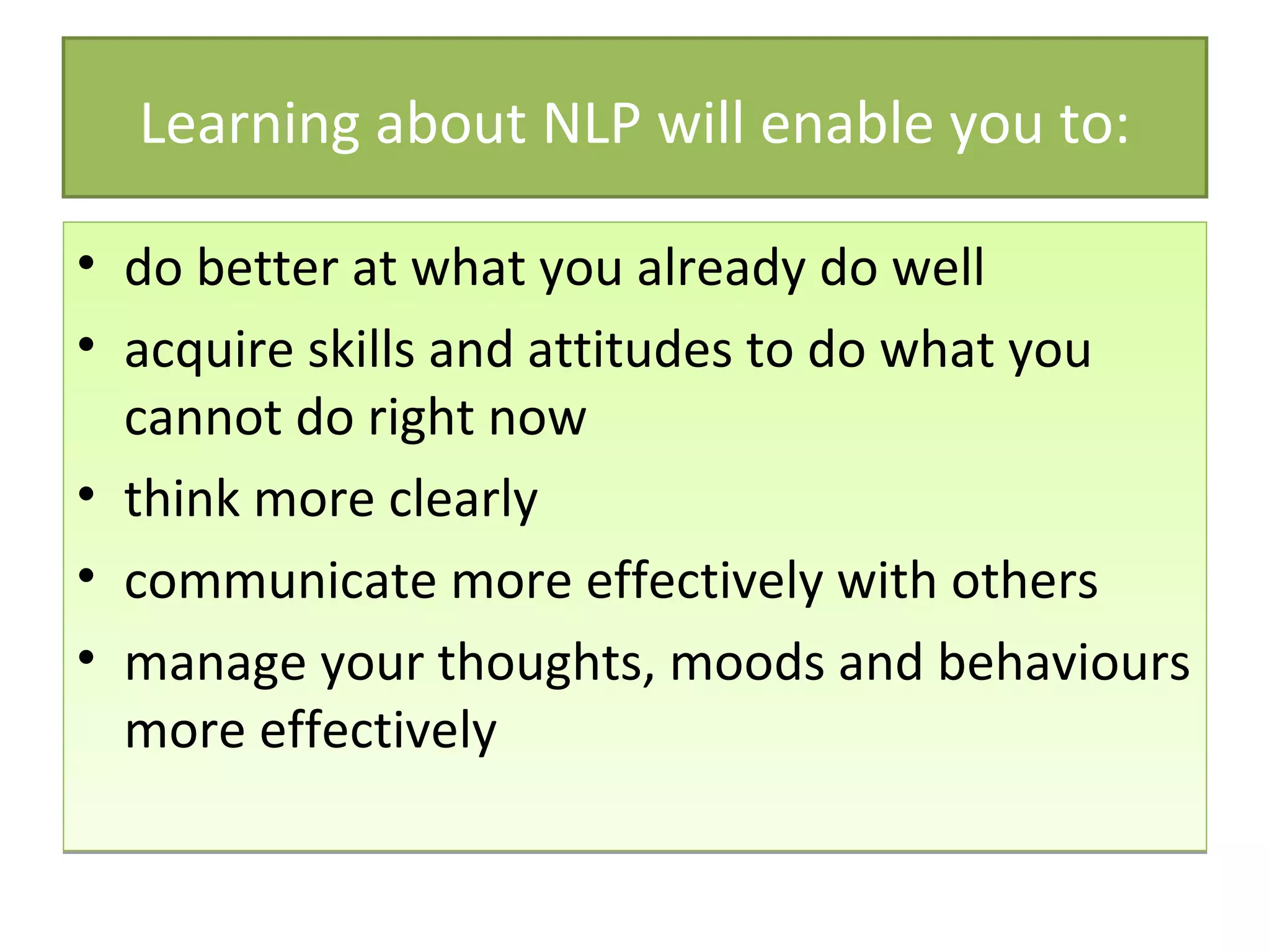 Learning about NLP will enable you to:

• do better at what you already do well
• acquire skills and attitudes to do what you cannot do right now
• think more clearly
• communicate more effectively with others
• manage your thoughts, moods and behaviours more effectively